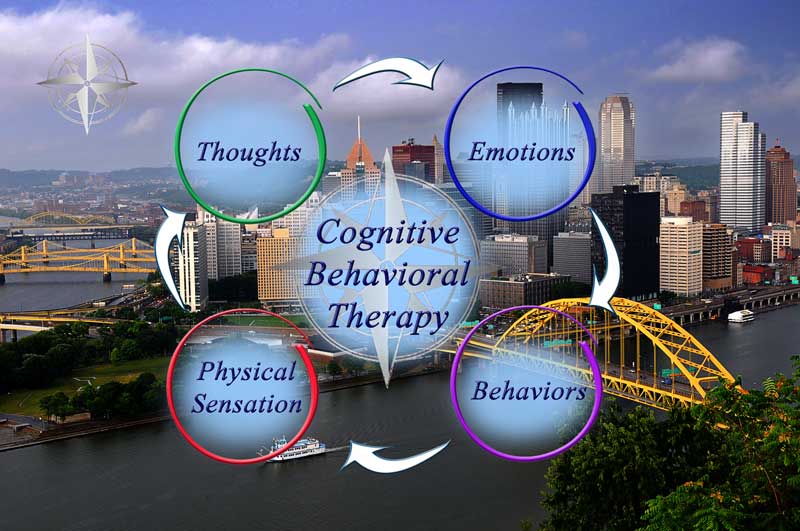 Thoughts

Emotions

Cognitive Behavioral Therapy

Physical Sensation

Behaviors